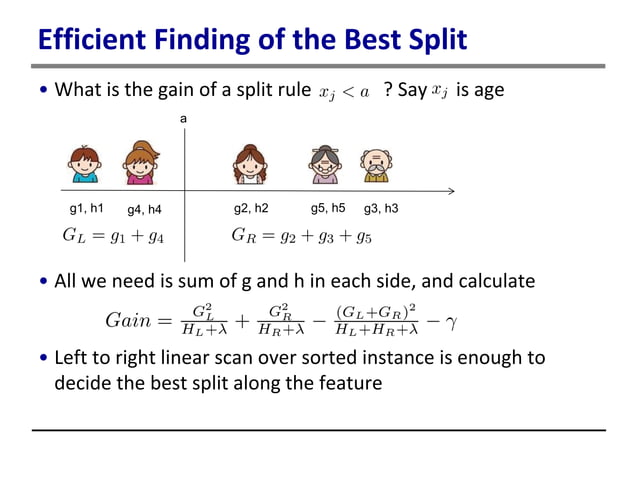 Efficient Finding of the Best Split

• What is the gain of a split rule $x_j < a$ ? Say $x_j$ is age

a

g1, h1 g4, h4 g2, h2 g5, h5 g3, h3

$G_L = g_1 + g_4$ $G_R = g_2 + g_3 + g_5$

• All we need is sum of g and h in each side, and calculate

$Gain = \frac{G_L^2}{H_L+\lambda} + \frac{G_R^2}{H_R+\lambda} - \frac{(G_L+G_R)^2}{H_L+H_R+\lambda} - \gamma$

• Left to right linear scan over sorted instance is enough to decide the best split along the feature